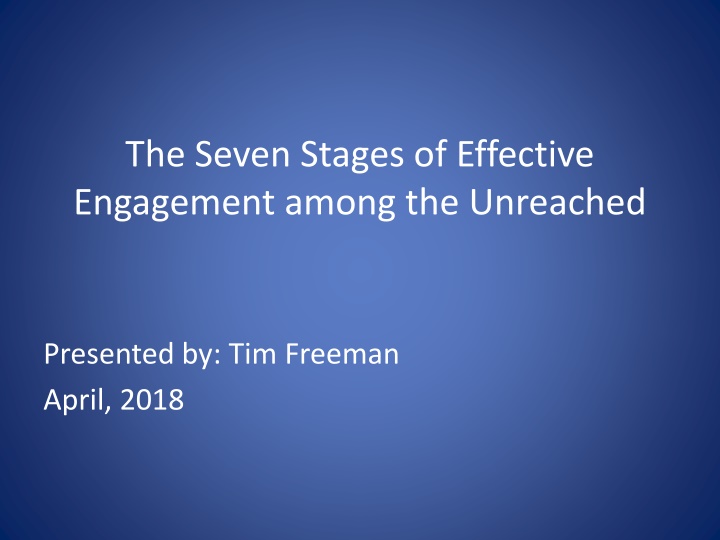 The Seven Stages of Effective Engagement among the Unreached

Presented by: Tim Freeman
April, 2018